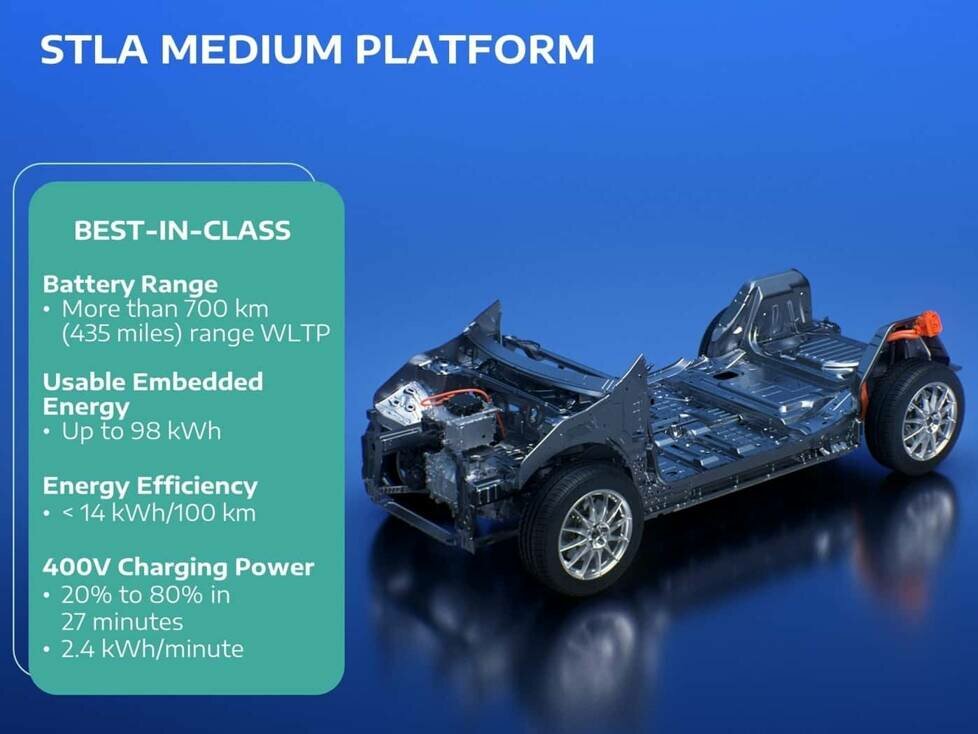 STLA MEDIUM PLATFORM

BEST-IN-CLASS

Battery Range
• More than 700 km (435 miles) range WLTP

Usable Embedded Energy
• Up to 98 kWh

Energy Efficiency
• < 14 kWh/100 km

400V Charging Power
• 20% to 80% in 27 minutes
• 2.4 kWh/minute